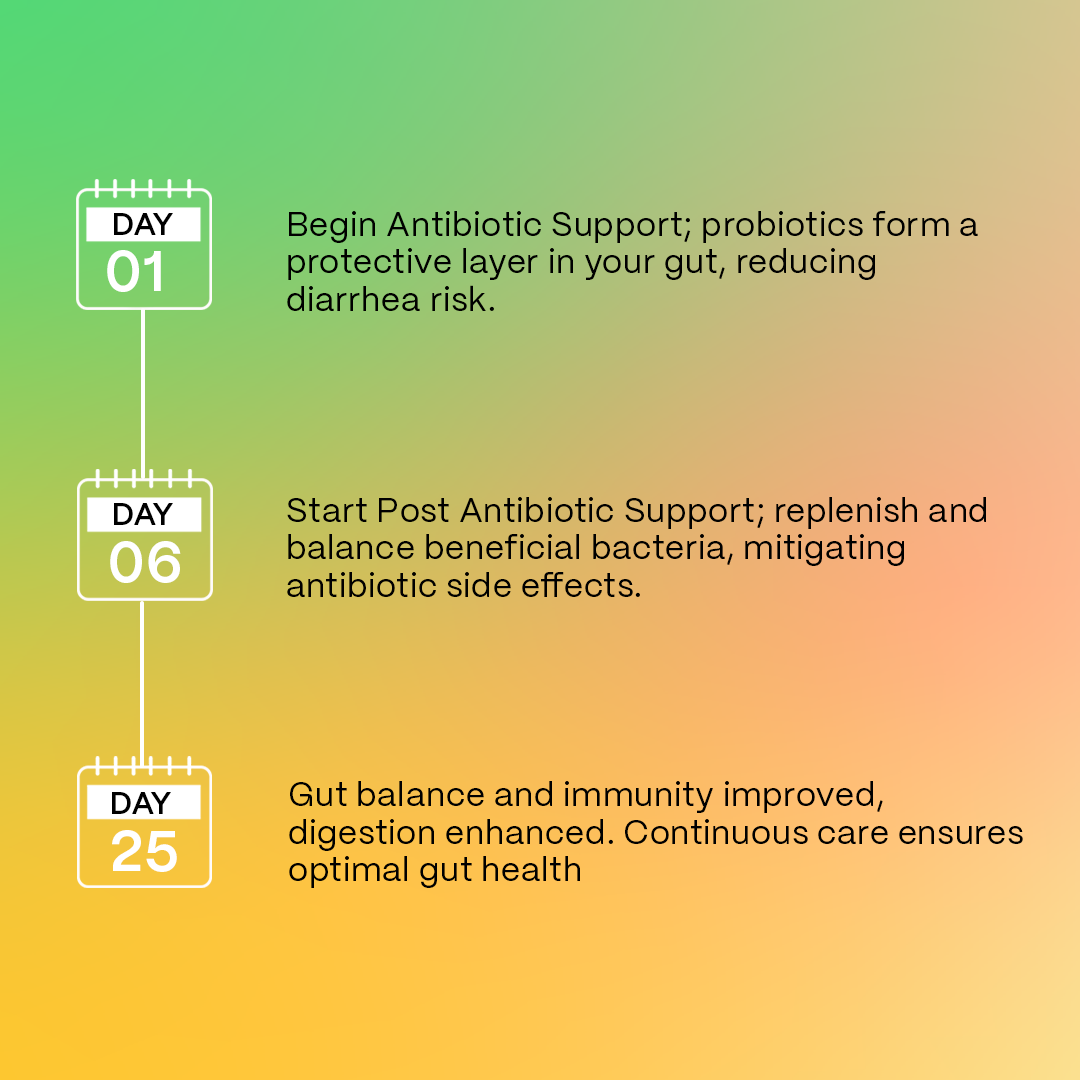 DAY
01

Begin Antibiotic Support; probiotics form a protective layer in your gut, reducing diarrhea risk.

DAY
06

Start Post Antibiotic Support; replenish and balance beneficial bacteria, mitigating antibiotic side effects.

DAY
25

Gut balance and immunity improved, digestion enhanced. Continuous care ensures optimal gut health